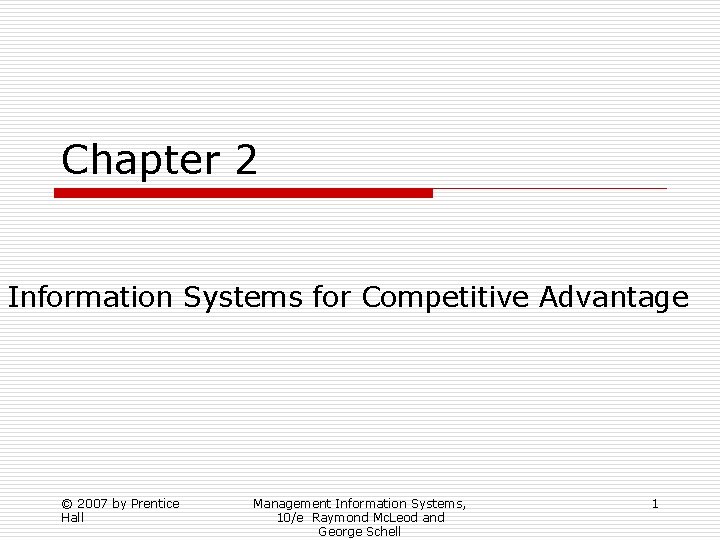 Chapter 2

Information Systems for Competitive Advantage

© 2007 by Prentice Hall

Management Information Systems, 10/e Raymond McLeod and George Schell

1